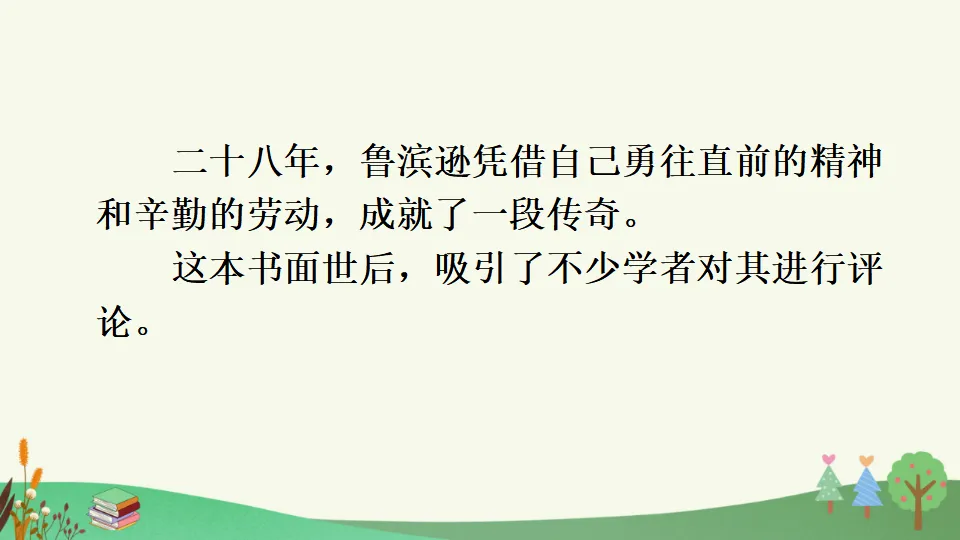 二十八年，鲁滨逊凭借自己勇往直前的精神和辛勤的劳动，成就了一段传奇。

这本书面世后，吸引了不少学者对其进行评论。